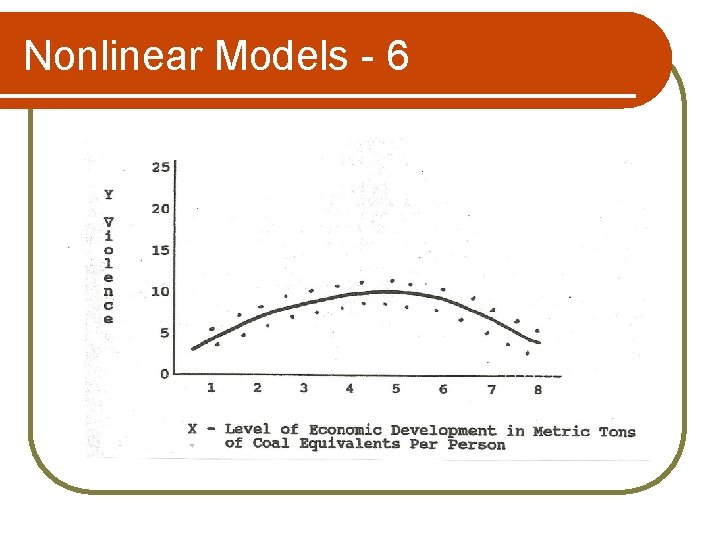 Nonlinear Models - 6

Y Violence

25
20
15
10
5
0

1 2 3 4 5 6 7 8

X - Level of Economic Development in Metric Tons of Coal Equivalents Per Person